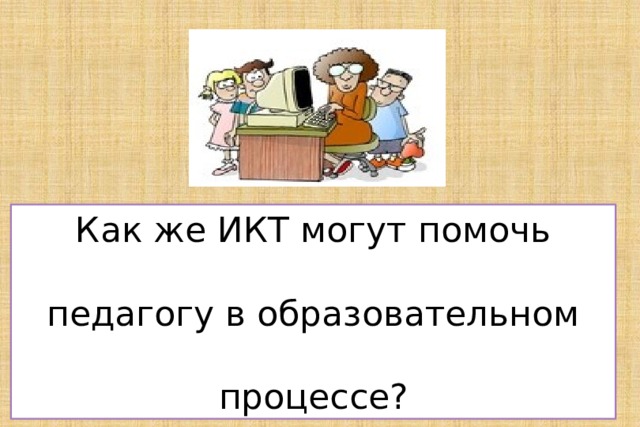 Как же ИКТ могут помочь педагогу в образовательном процессе?